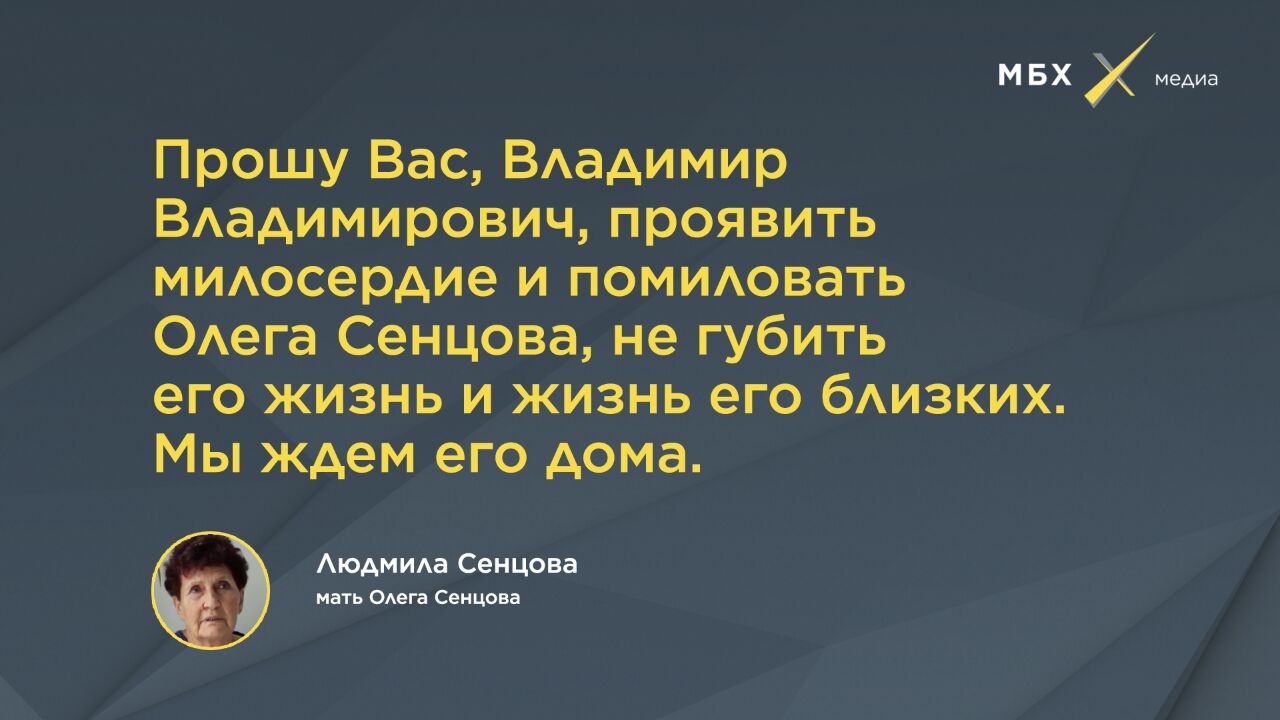 МБХ медиа

Прошу Вас, Владимир Владимирович, проявить милосердие и помиловать Олега Сенцова, не губить его жизнь и жизнь его близких. Мы ждем его дома.

Людмила Сенцова
мать Олега Сенцова